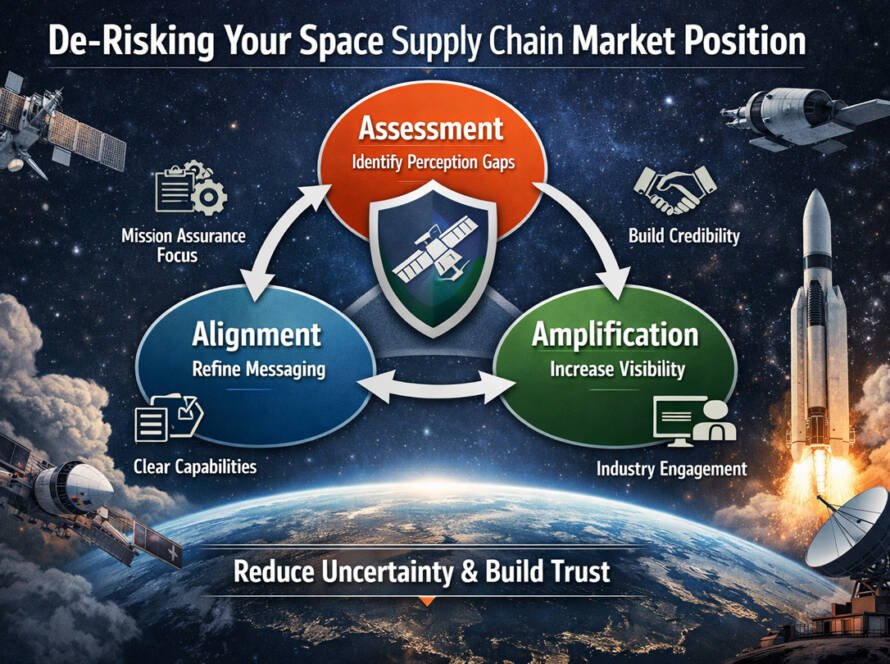 De-Risking Your Space Supply Chain Market Position

Assessment
Identify Perception Gaps

Mission Assurance Focus

Build Credibility

Alignment
Refine Messaging

Amplification
Increase Visibility

Clear Capabilities

Industry Engagement

Reduce Uncertainty & Build Trust